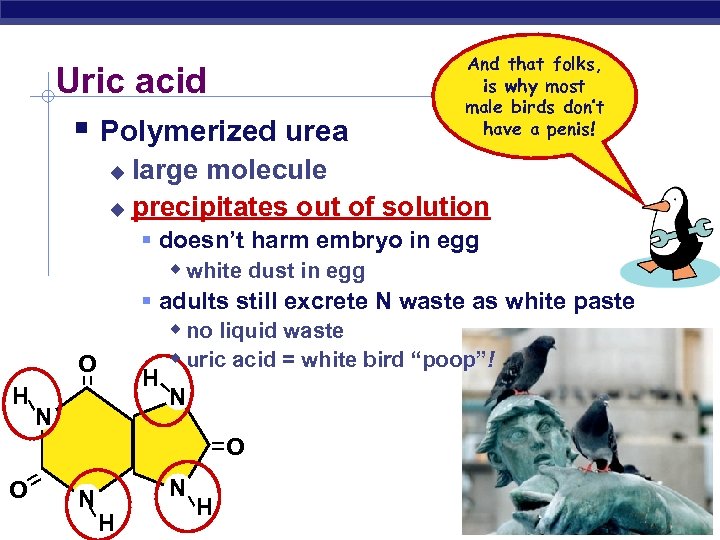 Uric acid

And that folks, is why most male birds don't have a penis!

Polymerized urea
large molecule
precipitates out of solution
doesn't harm embryo in egg
white dust in egg
adults still excrete N waste as white paste
no liquid waste
uric acid = white bird "poop"!

O
H
N
H
N
=O
O=
N
H
N
H